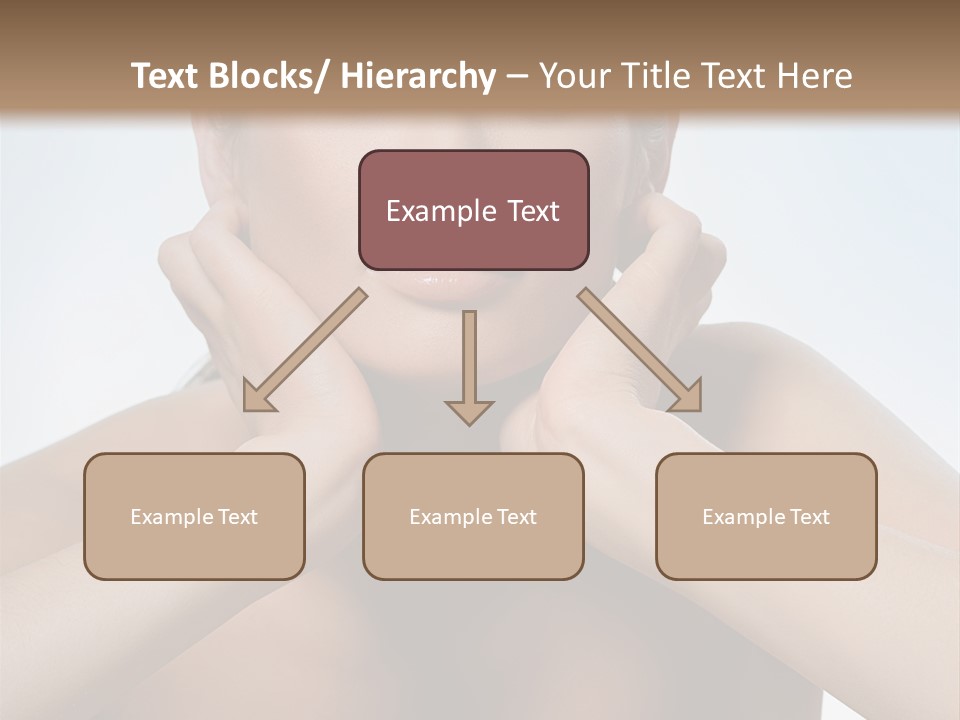 Text Blocks/ Hierarchy – Your Title Text Here

Example Text

Example Text

Example Text

Example Text